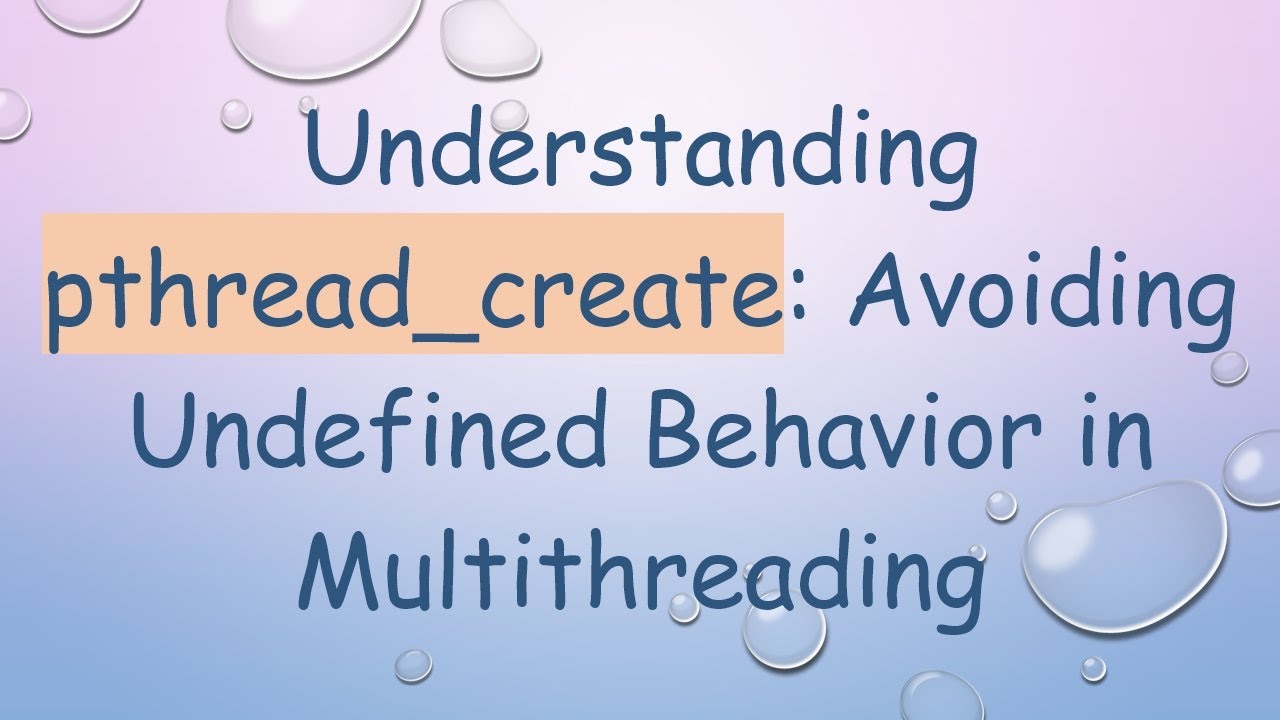 Understanding pthread_create: Avoiding Undefined Behavior in Multithreading